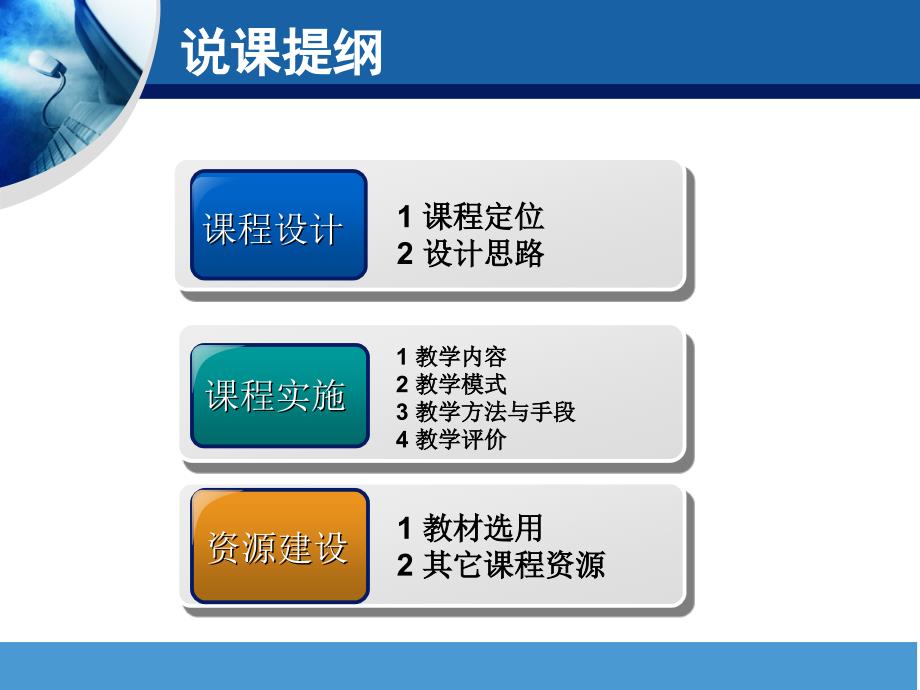 说课提纲

课程设计

1 课程定位
2 设计思路

课程实施

1 教学内容
2 教学模式
3 教学方法与手段
4 教学评价

资源建设

1 教材选用
2 其它课程资源